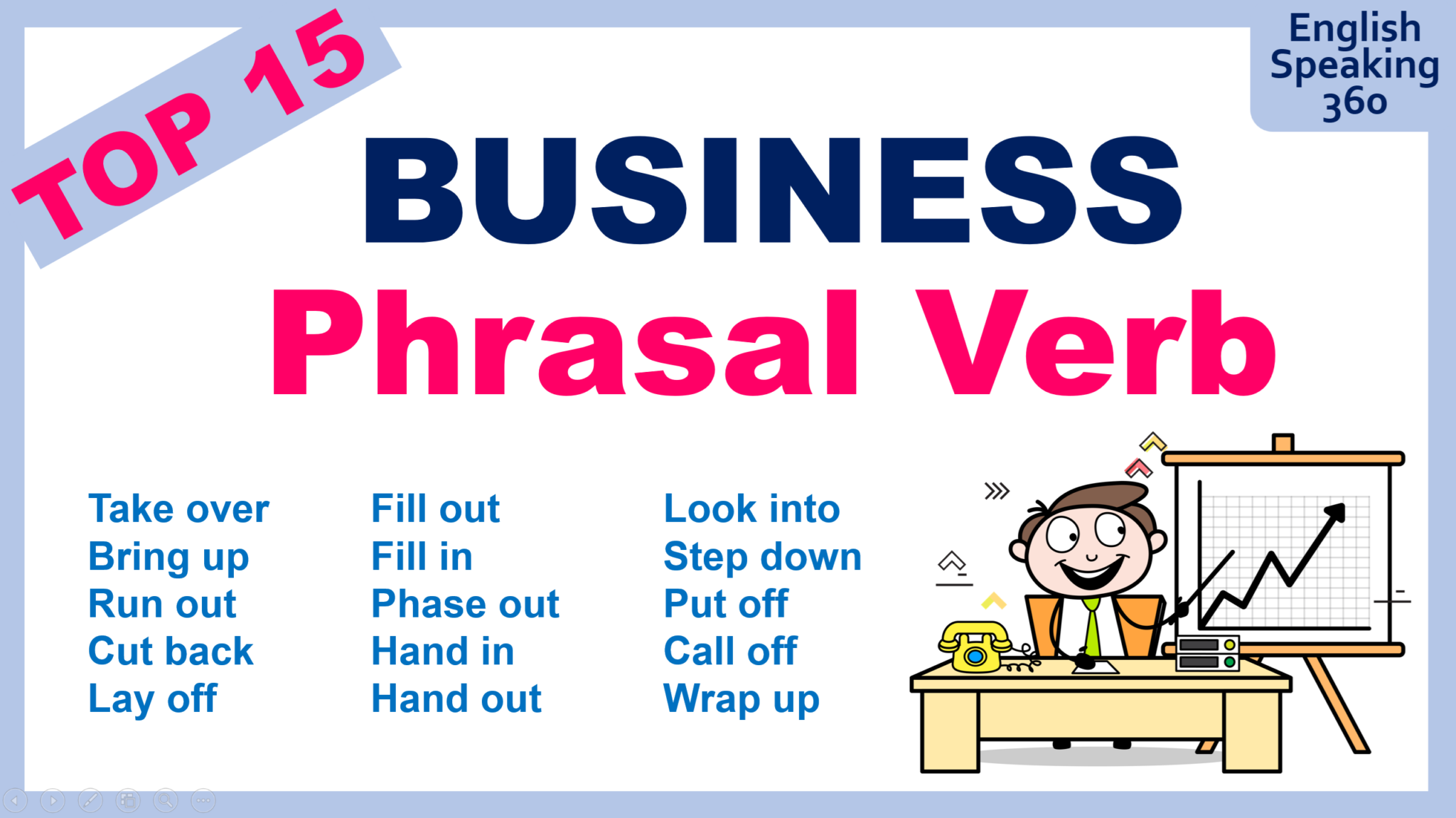 TOP 15

English Speaking 360

BUSINESS
Phrasal Verb

Take over
Bring up
Run out
Cut back
Lay off

Fill out
Fill in
Phase out
Hand in
Hand out

Look into
Step down
Put off
Call off
Wrap up